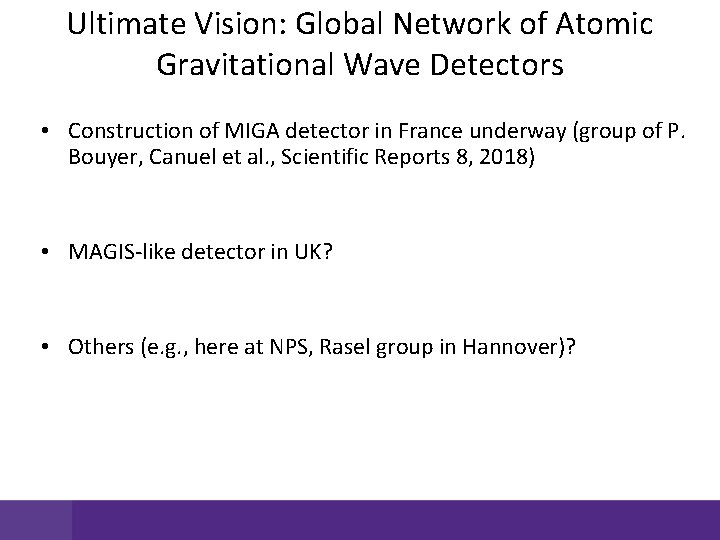 Ultimate Vision: Global Network of Atomic Gravitational Wave Detectors

• Construction of MIGA detector in France underway (group of P. Bouyer, Canuel et al., Scientific Reports 8, 2018)

• MAGIS-like detector in UK?

• Others (e.g., here at NPS, Rasel group in Hannover)?